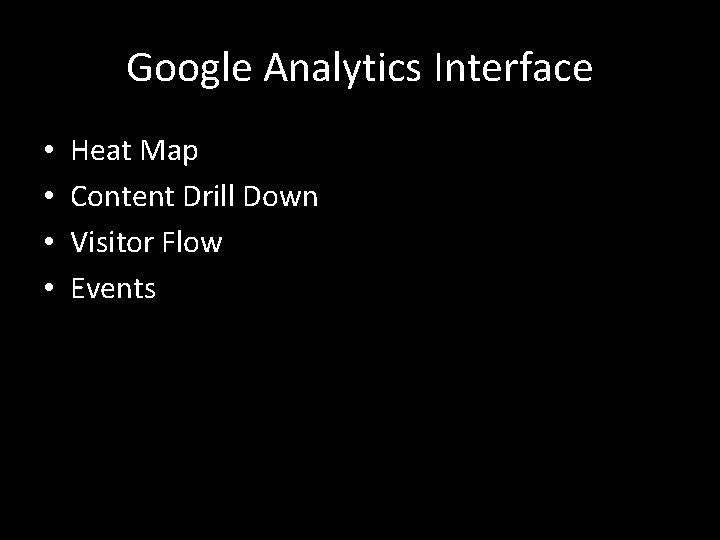 Google Analytics Interface

• Heat Map
• Content Drill Down
• Visitor Flow
• Events